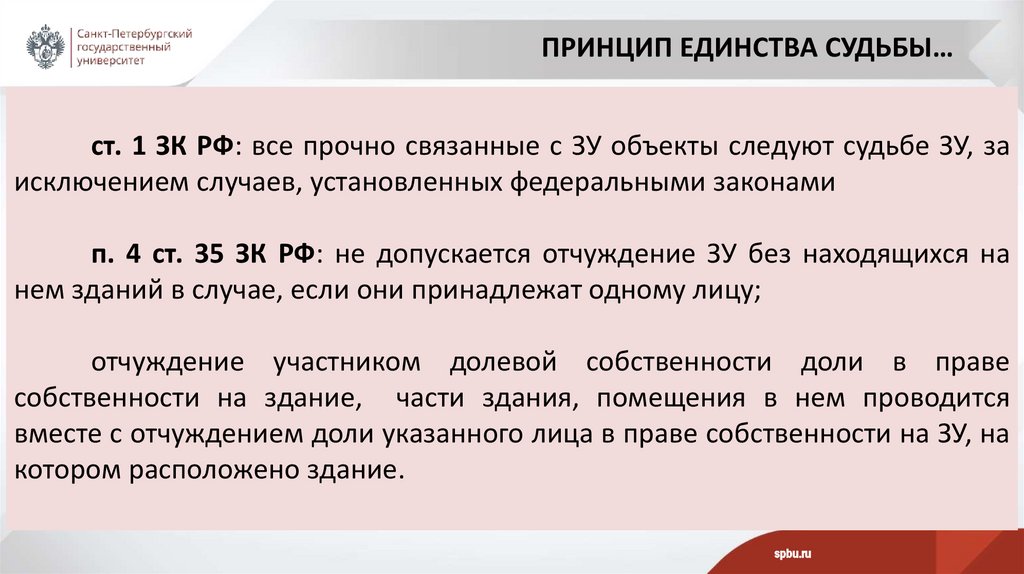 Санкт-Петербургский государственный университет

ПРИНЦИП ЕДИНСТВА СУДЬБЫ…

ст. 1 ЗК РФ: все прочно связанные с ЗУ объекты следуют судьбе ЗУ, за исключением случаев, установленных федеральными законами

п. 4 ст. 35 ЗК РФ: не допускается отчуждение ЗУ без находящихся на нем зданий в случае, если они принадлежат одному лицу;

отчуждение участником долевой собственности доли в праве собственности на здание, части здания, помещения в нем проводится вместе с отчуждением доли указанного лица в праве собственности на ЗУ, на котором расположено здание.

spbu.ru